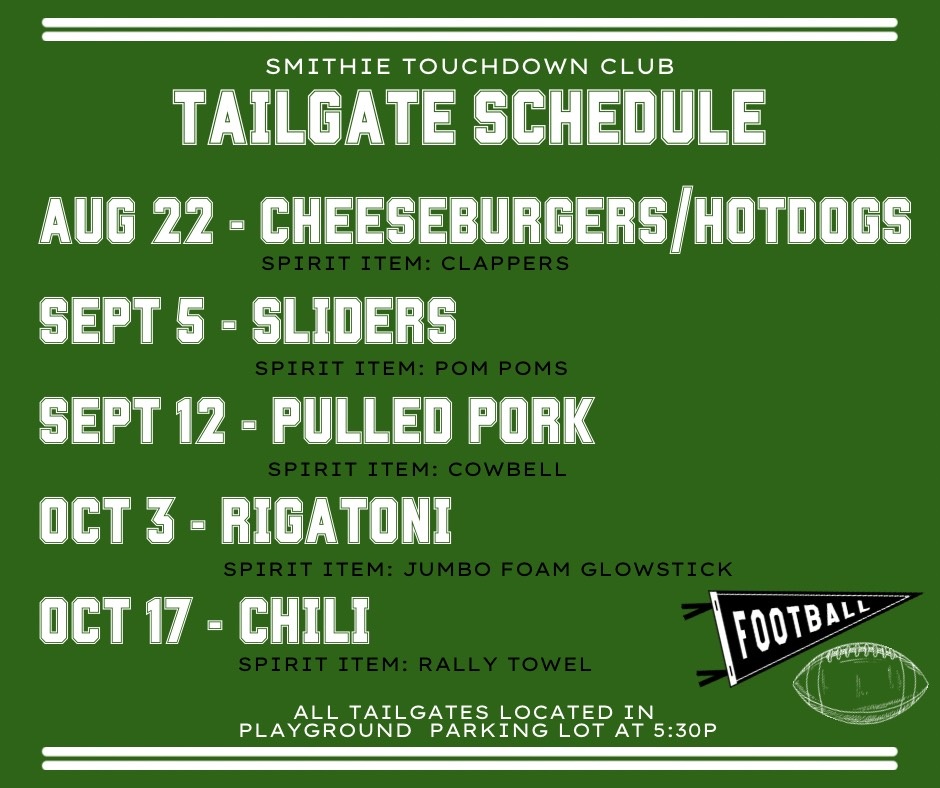 SMITHIE TOUCHDOWN CLUB

TAILGATE SCHEDULE

AUG 22 - CHEESEBURGERS/HOTDOGS

SPIRIT ITEM: CLAPPERS

SEPT 5 - SLIDERS

SPIRIT ITEM: POM POMS

SEPT 12 - PULLED PORK

SPIRIT ITEM: COWBELL

OCT 3 - RIGATONI

SPIRIT ITEM: JUMBO FOAM GLOWSTICK

OCT 17 - CHILI

SPIRIT ITEM: RALLY TOWEL

FOOTBALL

ALL TAILGATES LOCATED IN PLAYGROUND PARKING LOT AT 5:30P